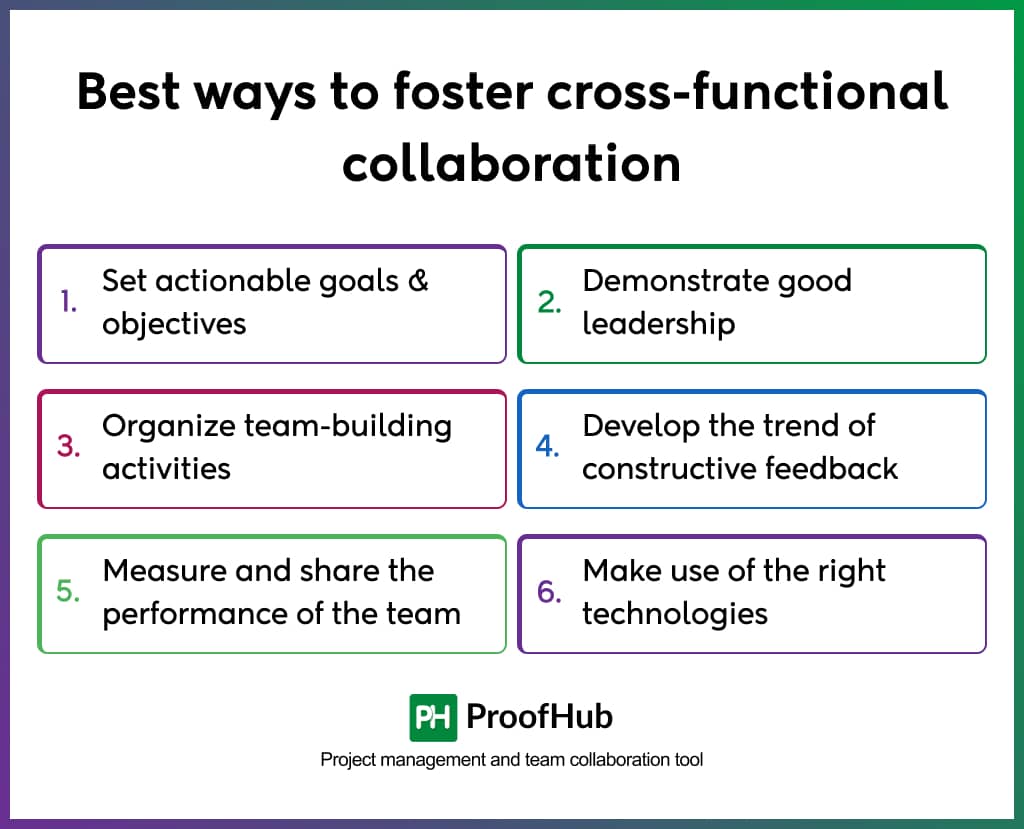 Best ways to foster cross-functional collaboration

1. Set actionable goals & objectives

2. Demonstrate good leadership

3. Organize team-building activities

4. Develop the trend of constructive feedback

5. Measure and share the performance of the team

6. Make use of the right technologies

PH ProofHub

Project management and team collaboration tool